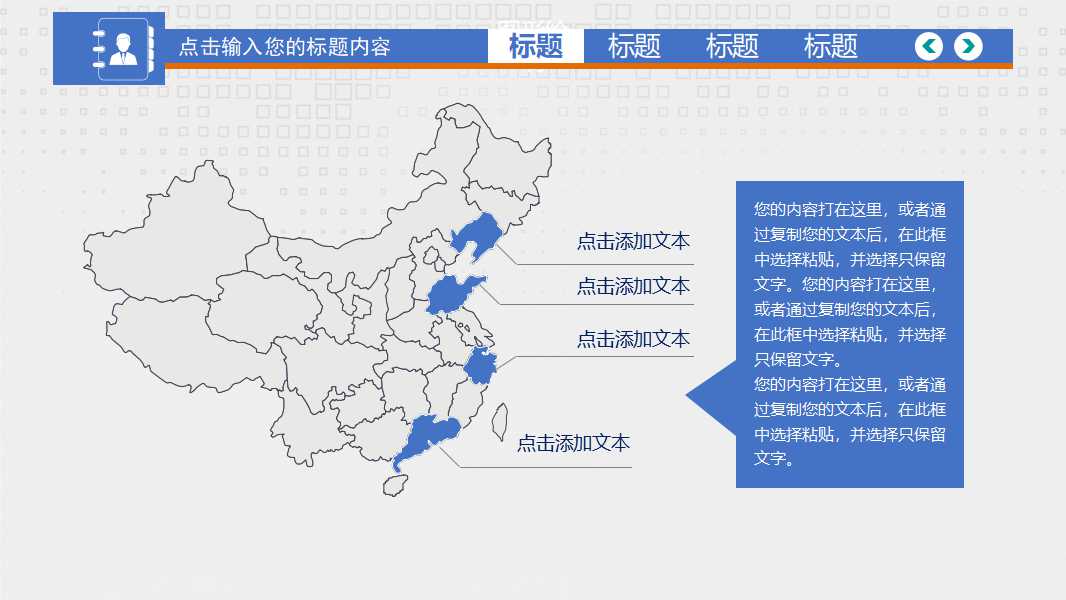 点击输入您的标题内容

标题 标题 标题 标题

点击添加文本

点击添加文本

点击添加文本

点击添加文本

您的内容打在这里，或者通过复制您的文本后，在此框中选择粘贴，并选择只保留文字。您的内容打在这里，或者通过复制您的文本后，在此框中选择粘贴，并选择只保留文字。

您的内容打在这里，或者通过复制您的文本后，在此框中选择粘贴，并选择只保留文字。